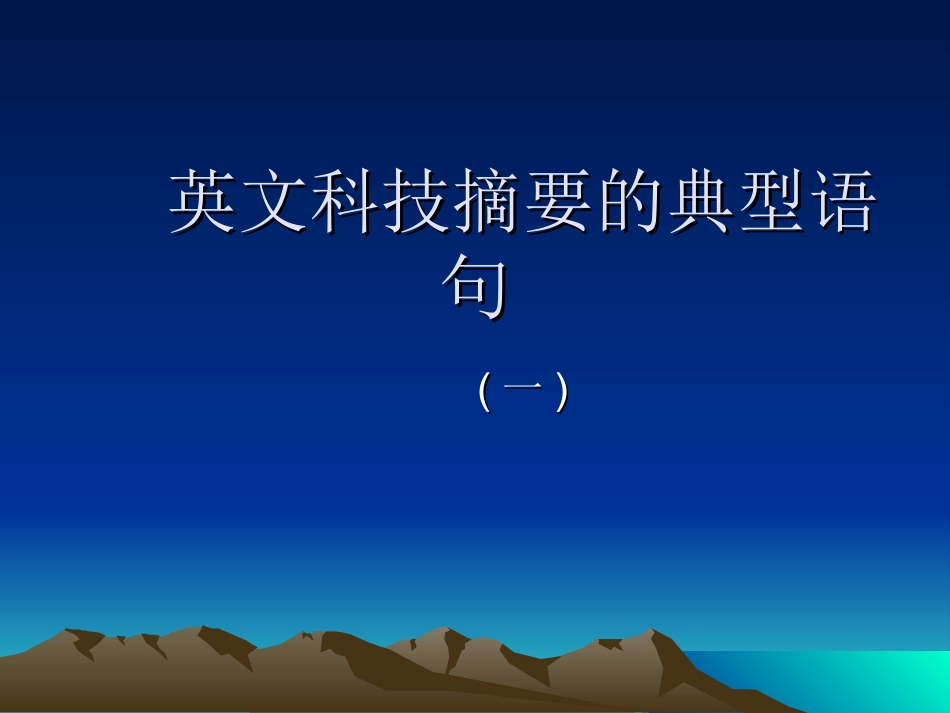 英文科技摘要的典型语句

（一）